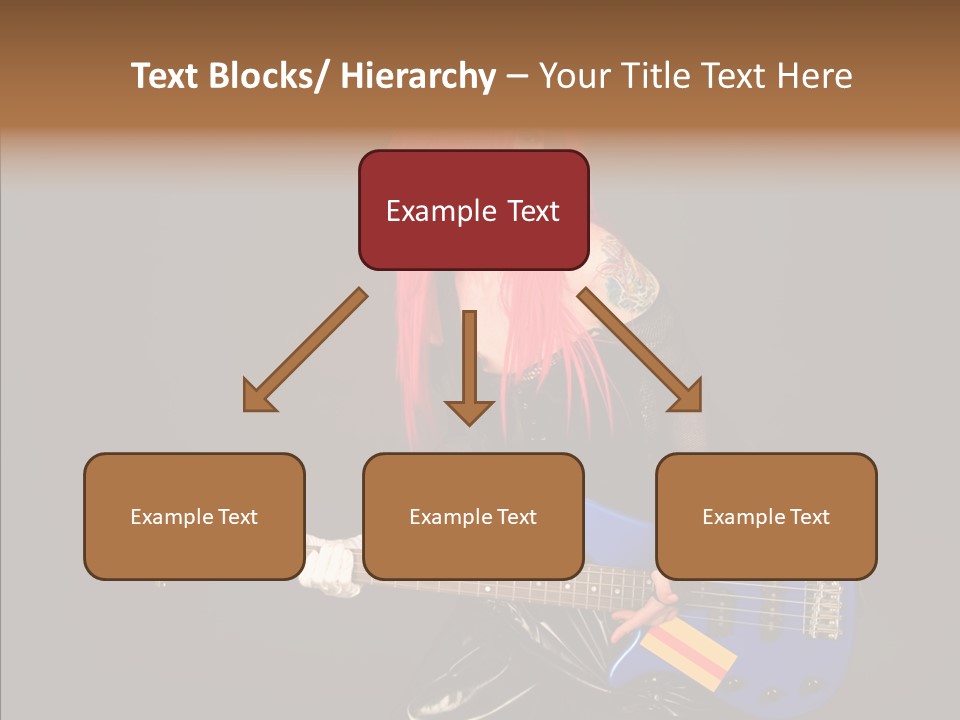 Text Blocks/ Hierarchy – Your Title Text Here

Example Text

Example Text

Example Text

Example Text